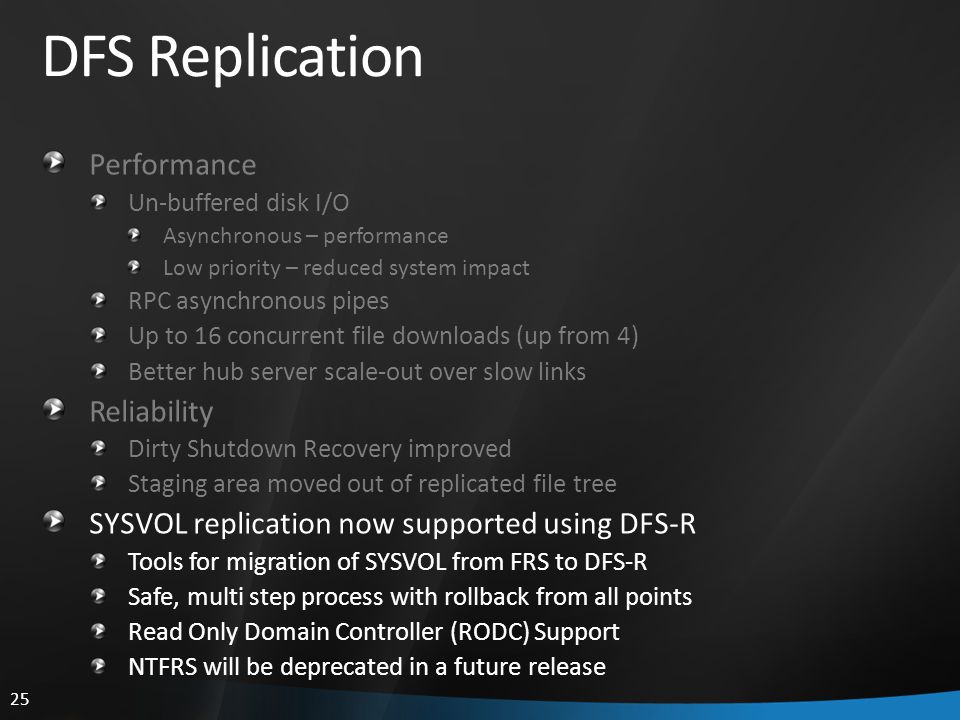 DFS Replication

Performance

Un-buffered disk I/O

Asynchronous – performance

Low priority – reduced system impact

RPC asynchronous pipes

Up to 16 concurrent file downloads (up from 4)

Better hub server scale-out over slow links

Reliability

Dirty Shutdown Recovery improved

Staging area moved out of replicated file tree

SYSVOL replication now supported using DFS-R

Tools for migration of SYSVOL from FRS to DFS-R

Safe, multi step process with rollback from all points

Read Only Domain Controller (RODC) Support

NTFRS will be deprecated in a future release

25